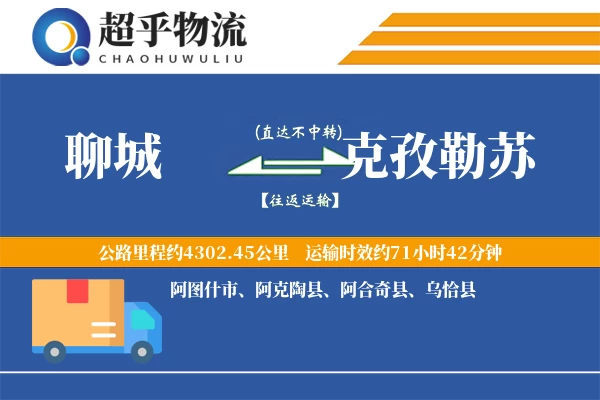 超乎物流
CHAOHUWULIU

聊城

(直达不中转)

克孜勒苏

【往返运输】

公路里程约4302.45公里　运输时效约71小时42分钟

阿图什市、阿克陶县、阿合奇县、乌恰县